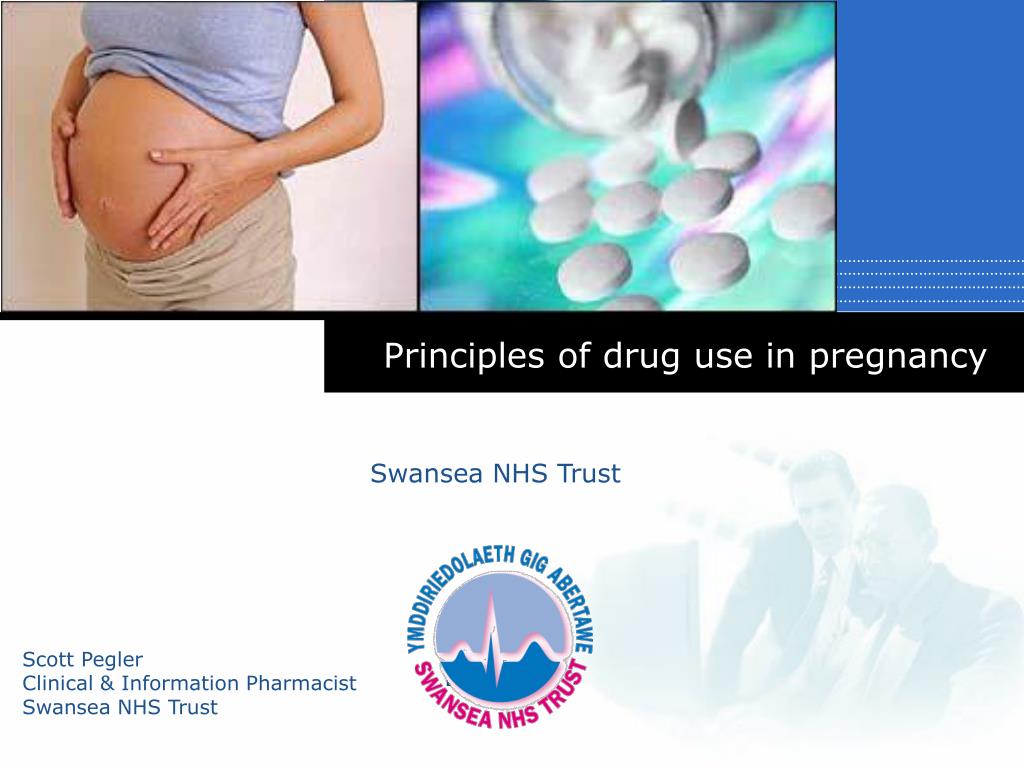 Principles of drug use in pregnancy

Swansea NHS Trust

YMDDIRIEDOLAETH GIG ABERTAWE
SWANSEA NHS TRUST

Scott Pegler
Clinical & Information Pharmacist
Swansea NHS Trust